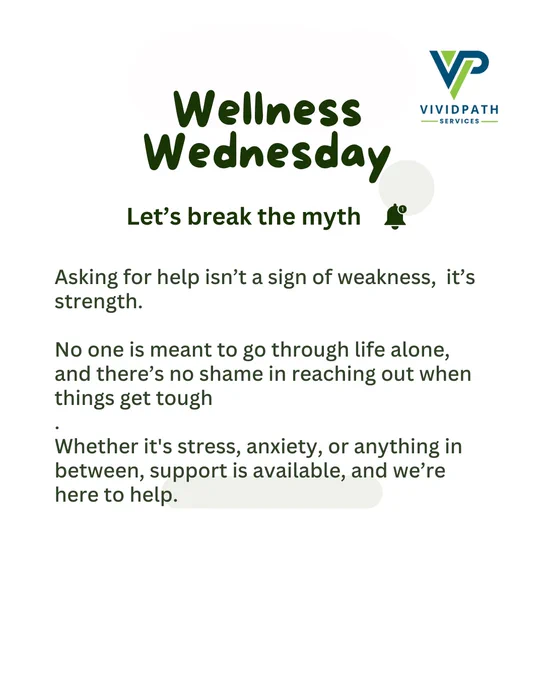 VP
VIVIDPATH
SERVICES

Wellness Wednesday

Let's break the myth

Asking for help isn't a sign of weakness, it's strength.

No one is meant to go through life alone, and there's no shame in reaching out when things get tough
.
Whether it's stress, anxiety, or anything in between, support is available, and we're here to help.